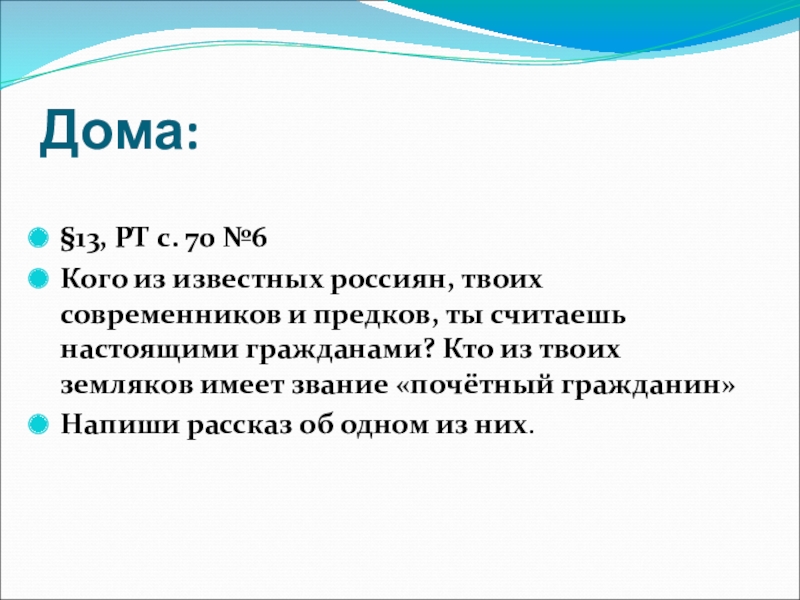 Дома:

§13, РТ с. 70 №6

Кого из известных россиян, твоих современников и предков, ты считаешь настоящими гражданами? Кто из твоих земляков имеет звание «почётный гражданин»

Напиши рассказ об одном из них.